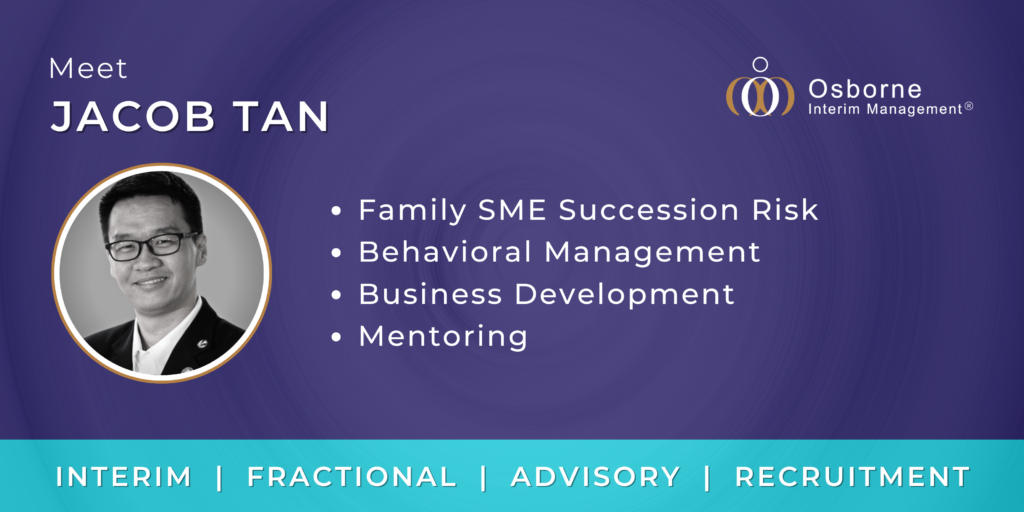 Meet
JACOB TAN

Osborne
Interim Management®

• Family SME Succession Risk
• Behavioral Management
• Business Development
• Mentoring

INTERIM | FRACTIONAL | ADVISORY | RECRUITMENT